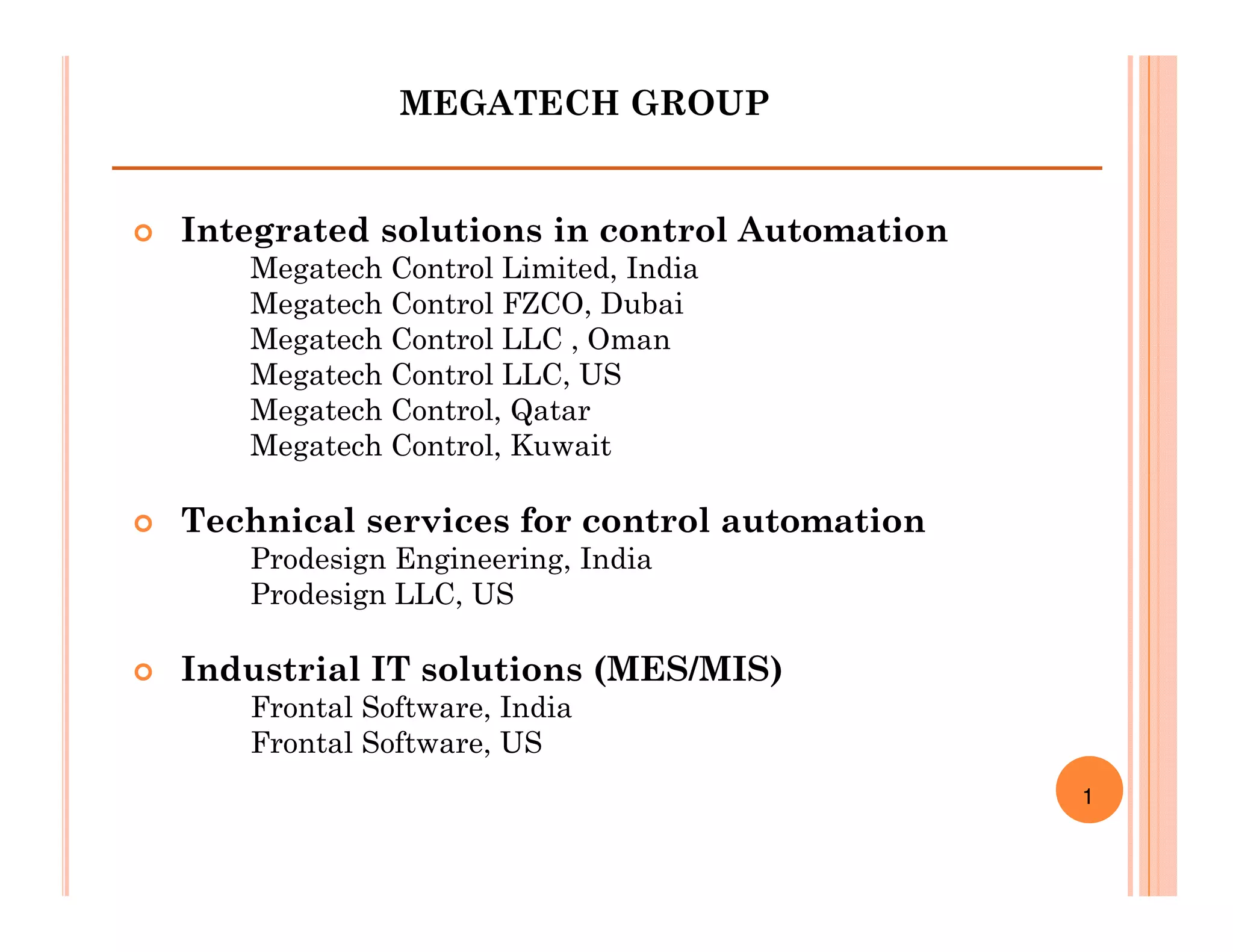 MEGATECH GROUP

Integrated solutions in control Automation
Megatech Control Limited, India
Megatech Control FZCO, Dubai
Megatech Control LLC , Oman
Megatech Control LLC, US
Megatech Control, Qatar
Megatech Control, Kuwait

Technical services for control automation
Prodesign Engineering, India
Prodesign LLC, US

Industrial IT solutions (MES/MIS)
Frontal Software, India
Frontal Software, US

1